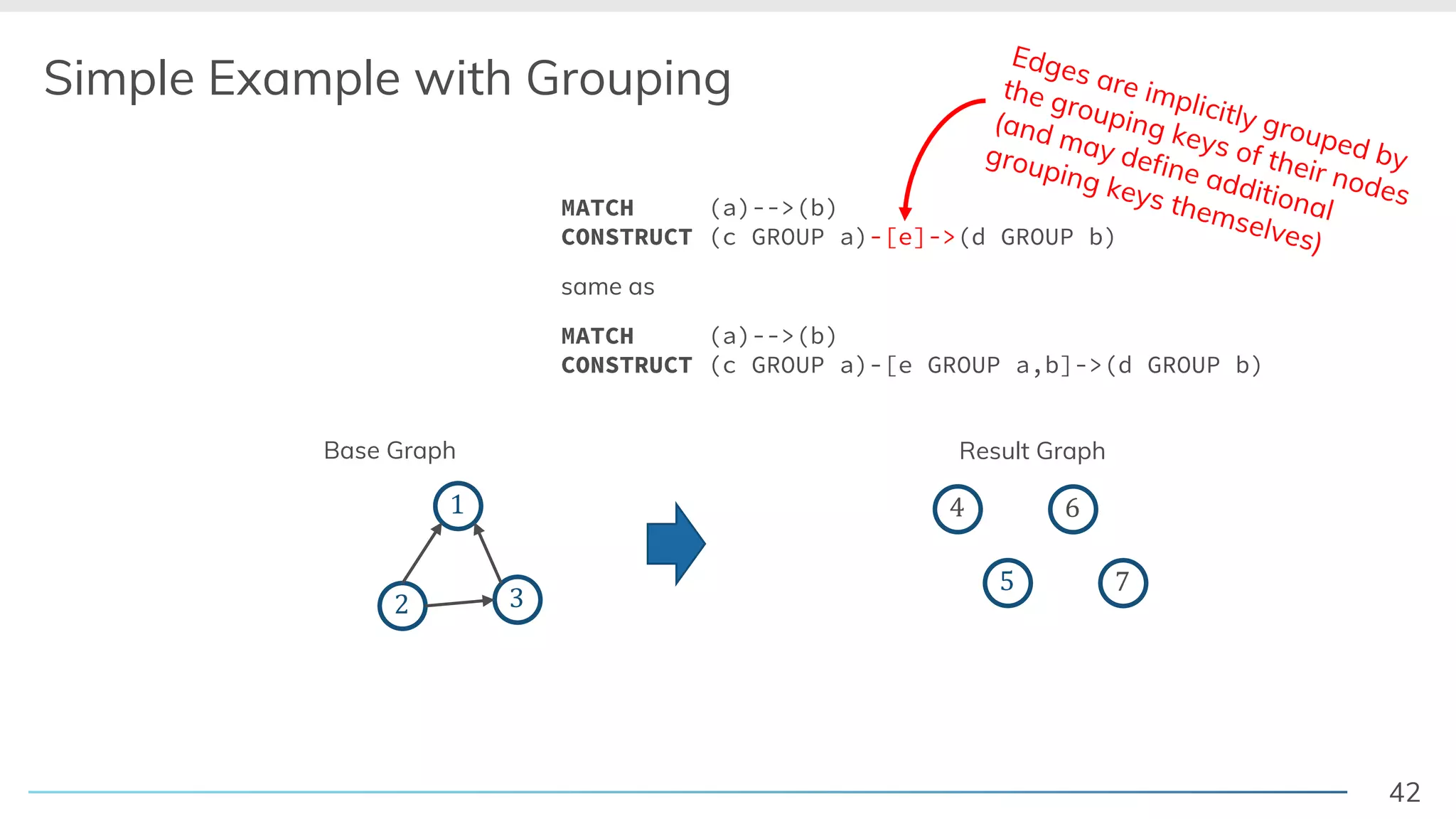 Simple Example with Grouping

Edges are implicitly grouped by the grouping keys of their nodes (and may define additional grouping keys themselves)

MATCH (a)-->(b)
CONSTRUCT (c GROUP a)-[e]->(d GROUP b)

same as

MATCH (a)-->(b)
CONSTRUCT (c GROUP a)-[e GROUP a,b]->(d GROUP b)

Base Graph

1
2
3

Result Graph

4
6
5
7

42